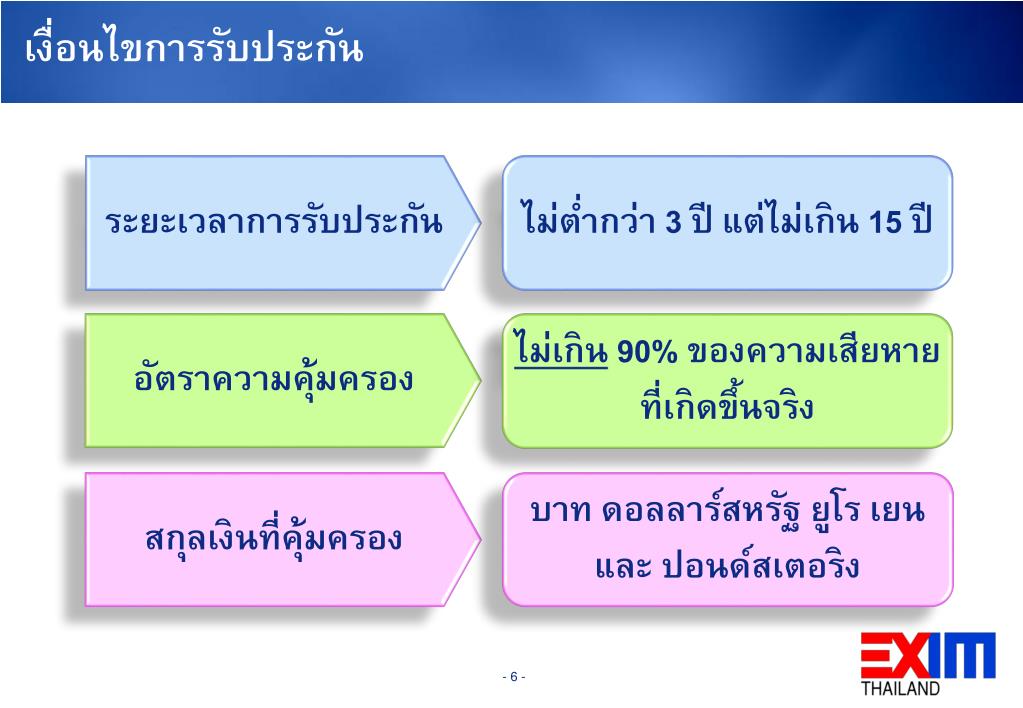 เงื่อนไขการรับประกัน

ระยะเวลาการรับประกัน

ไม่ต่ำกว่า 3 ปี แต่ไม่เกิน 15 ปี

อัตราความคุ้มครอง

ไม่เกิน 90% ของความเสียหายที่เกิดขึ้นจริง

สกุลเงินที่คุ้มครอง

บาท ดอลลาร์สหรัฐ ยูโร เยน และ ปอนด์สเตอริง

- 6 -

EXIM
THAILAND